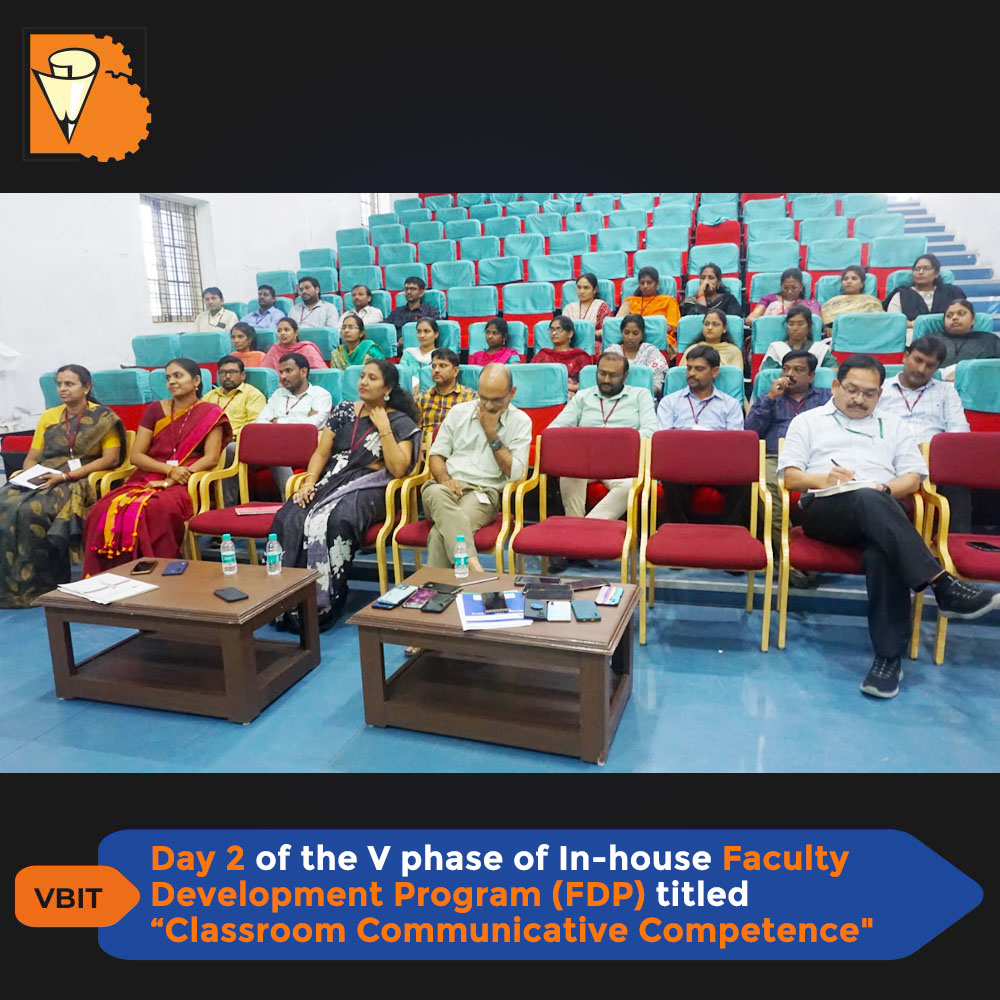 VBIT

Day 2 of the V phase of In-house Faculty Development Program (FDP) titled “Classroom Communicative Competence"